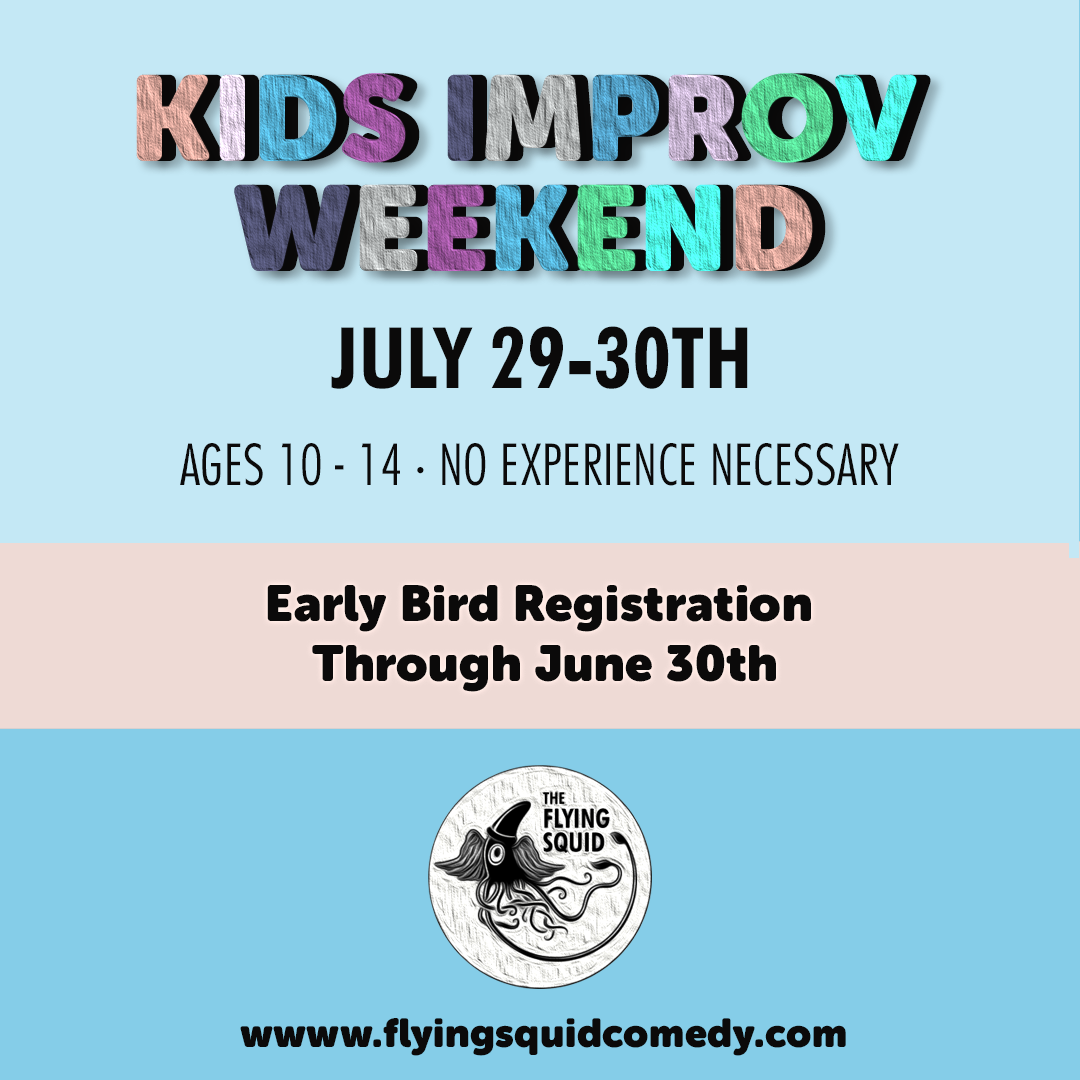 KIDS IMPROV WEEKEND

JULY 29-30TH

AGES 10 - 14 · NO EXPERIENCE NECESSARY

Early Bird Registration Through June 30th

THE FLYING SQUID

www.flyingsquidcomedy.com